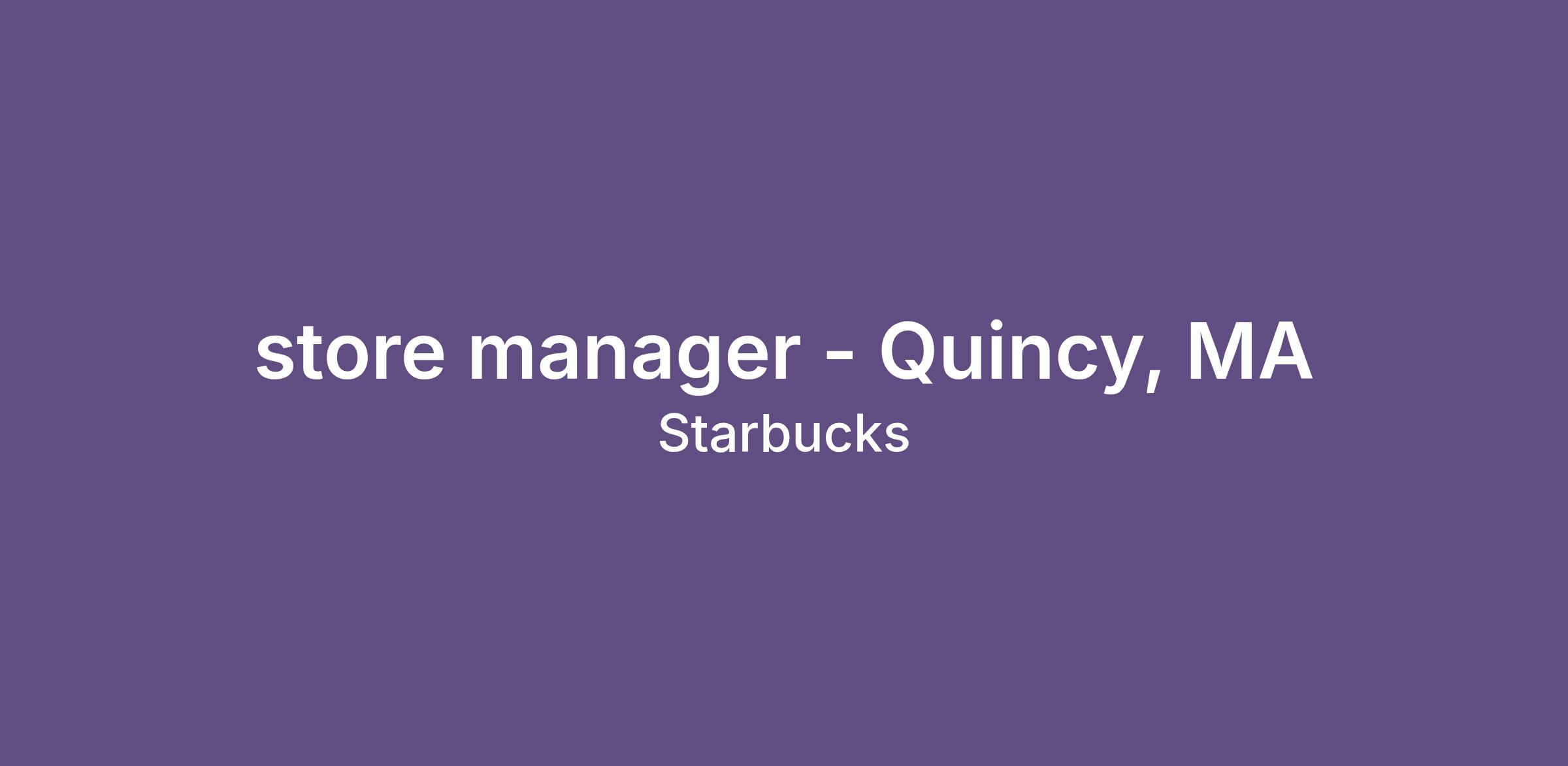 store manager - Quincy, MA
Starbucks